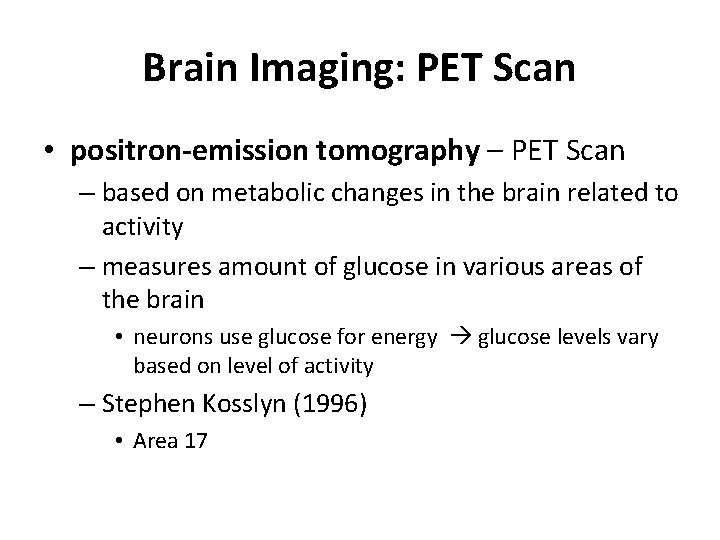 Brain Imaging: PET Scan

• positron-emission tomography – PET Scan
– based on metabolic changes in the brain related to activity
– measures amount of glucose in various areas of the brain
• neurons use glucose for energy → glucose levels vary based on level of activity
– Stephen Kosslyn (1996)
• Area 17